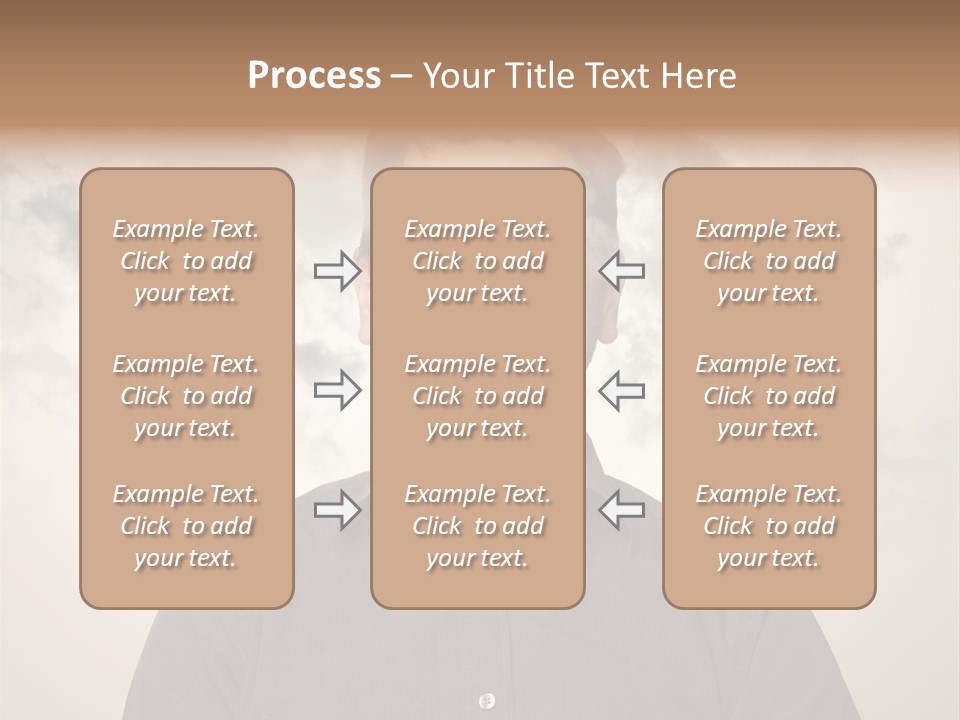 Process – Your Title Text Here

Example Text. Click to add your text.

Example Text. Click to add your text.

Example Text. Click to add your text.

Example Text. Click to add your text.

Example Text. Click to add your text.

Example Text. Click to add your text.

Example Text. Click to add your text.

Example Text. Click to add your text.

Example Text. Click to add your text.